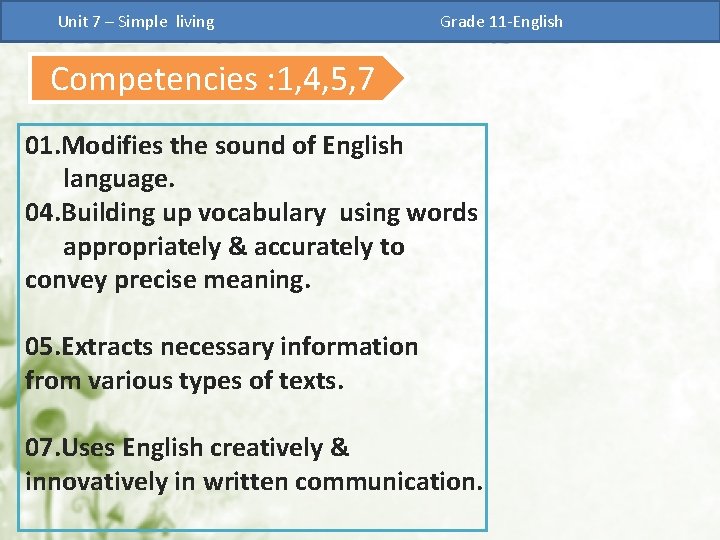 Unit 7 – Simple living

Grade 11-English

Competencies :1,4,5,7

01.Modifies the sound of English language.
04.Building up vocabulary using words appropriately & accurately to convey precise meaning.

05.Extracts necessary information from various types of texts.

07.Uses English creatively & innovatively in written communication.